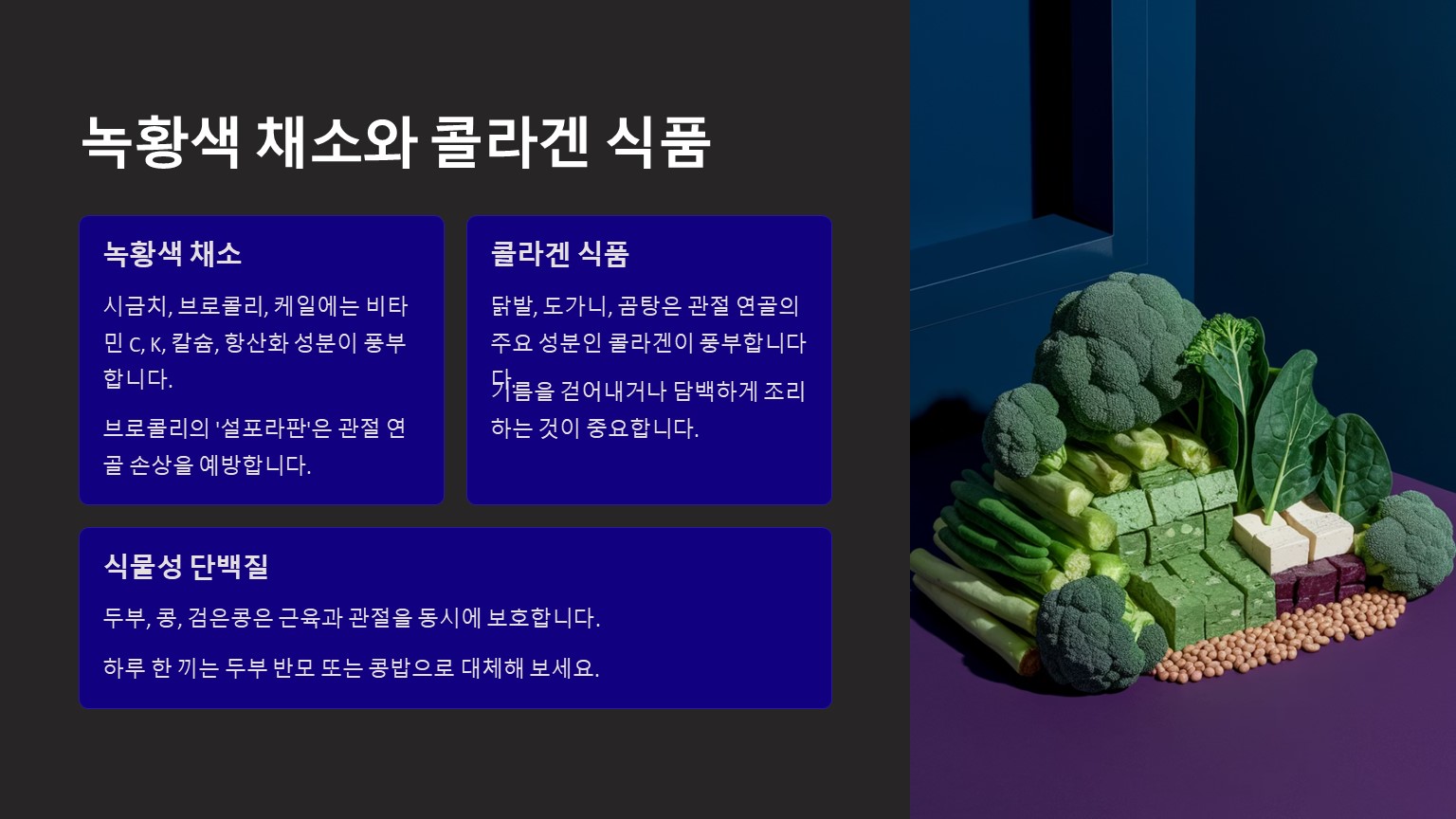 녹황색 채소와 콜라겐 식품

녹황색 채소

시금치, 브로콜리, 케일에는 비타민 C, K, 칼슘, 항산화 성분이 풍부합니다.

브로콜리의 '설포라판'은 관절 연골 손상을 예방합니다.

콜라겐 식품

닭발, 도가니, 곰탕은 관절 연골의 주요 성분인 콜라겐이 풍부합니다다.

기름을 걷어내거나 담백하게 조리하는 것이 중요합니다.

식물성 단백질

두부, 콩, 검은콩은 근육과 관절을 동시에 보호합니다.

하루 한 끼는 두부 반모 또는 콩밥으로 대체해 보세요.